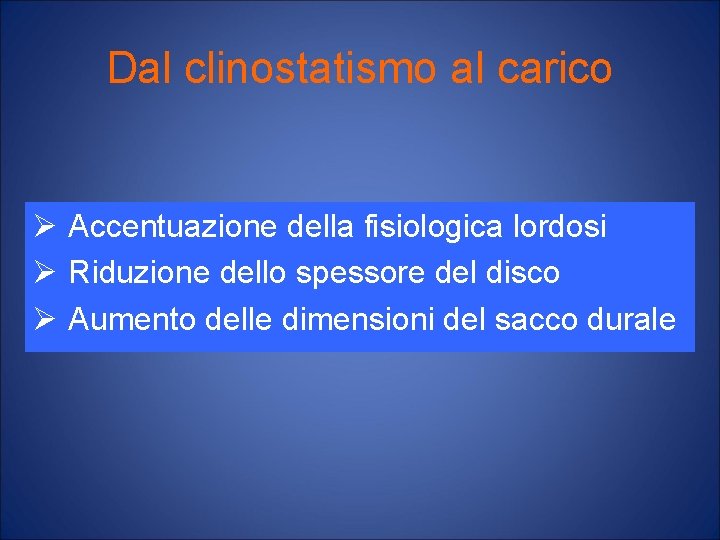 Dal clinostatismo al carico

➢ Accentuazione della fisiologica lordosi
➢ Riduzione dello spessore del disco
➢ Aumento delle dimensioni del sacco durale